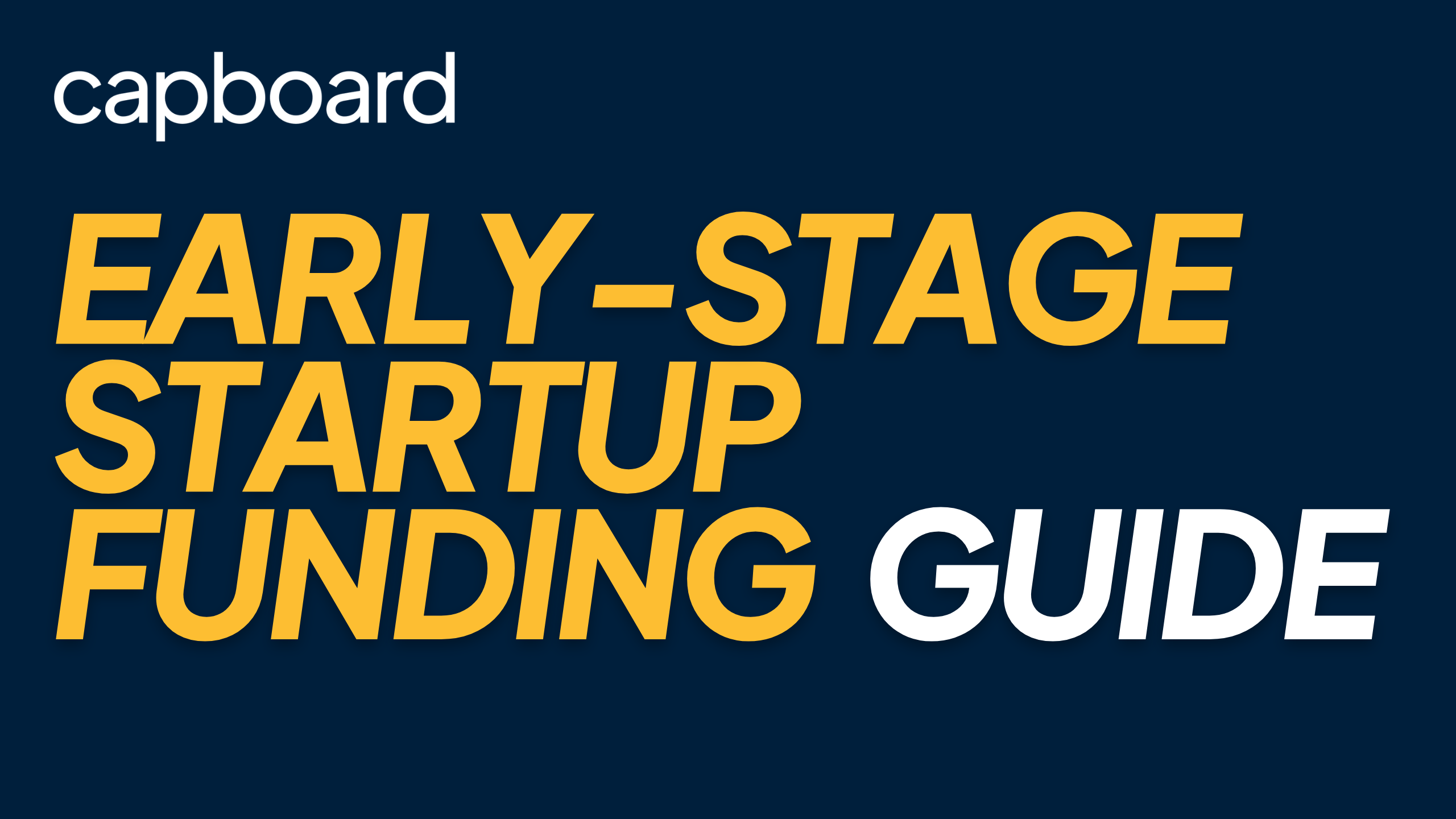 capboard

EARLY-STAGE STARTUP FUNDING GUIDE